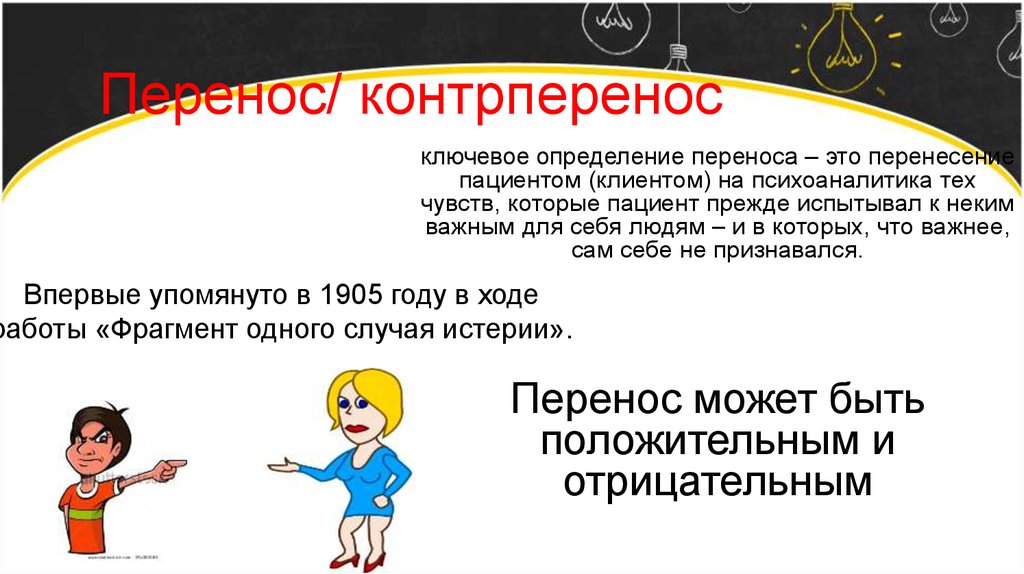 Перенос/ контрперенос

ключевое определение переноса – это перенесение пациентом (клиентом) на психоаналитика тех чувств, которые пациент прежде испытывал к неким важным для себя людям – и в которых, что важнее, сам себе не признавался.

Впервые упомянуто в 1905 году в ходе работы «Фрагмент одного случая истерии».

Перенос может быть положительным и отрицательным